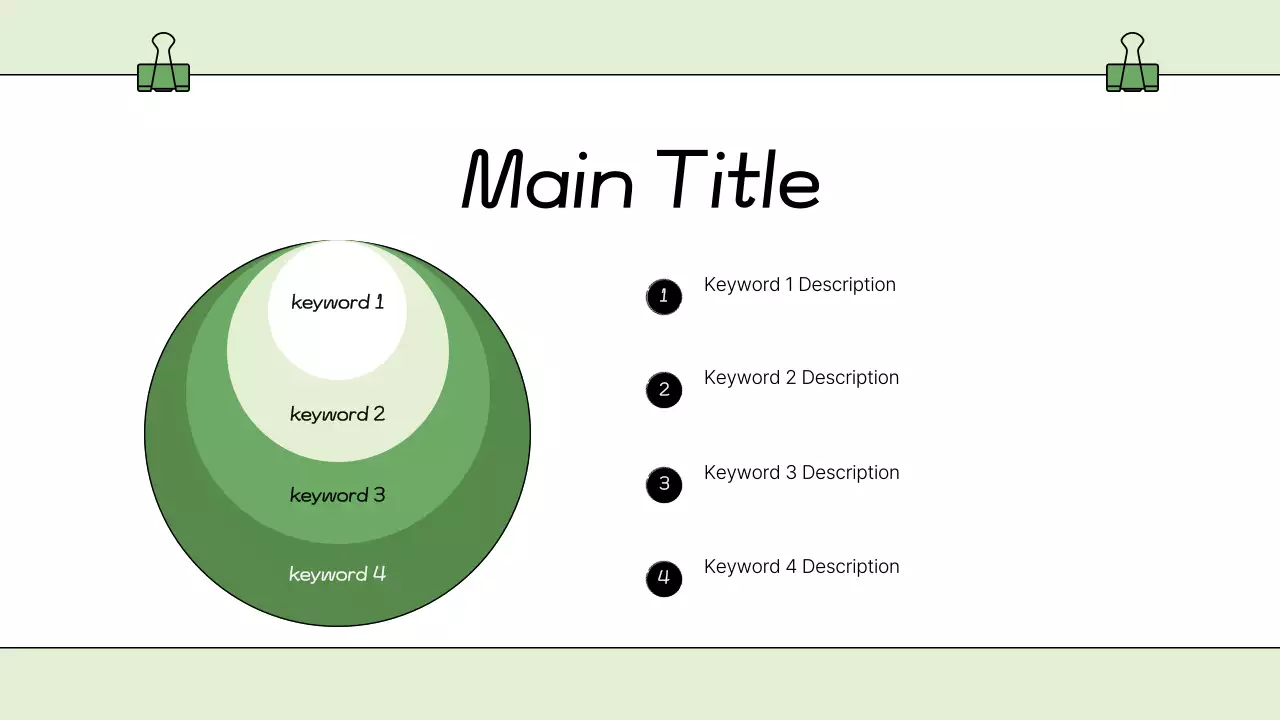 Main Title

keyword 1

keyword 2

keyword 3

keyword 4

1 Keyword 1 Description

2 Keyword 2 Description

3 Keyword 3 Description

4 Keyword 4 Description